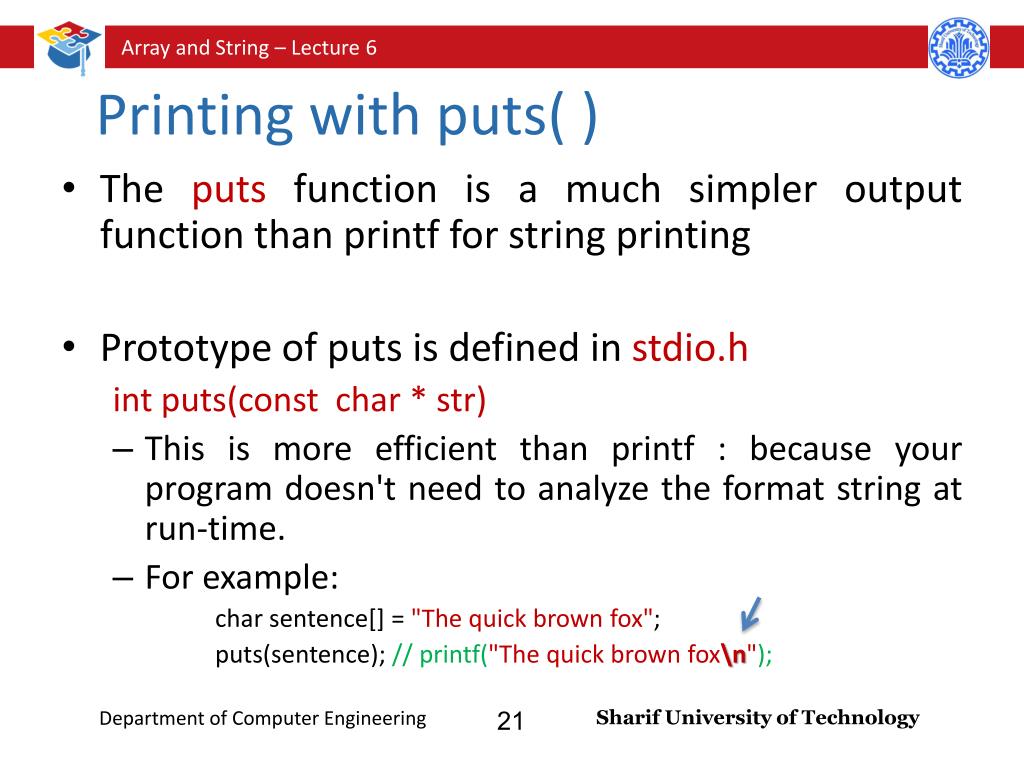 Array and String – Lecture 6

Printing with puts( )

• The puts function is a much simpler output function than printf for string printing

• Prototype of puts is defined in stdio.h

int puts(const char * str)

– This is more efficient than printf : because your program doesn't need to analyze the format string at run-time.

– For example:

char sentence[] = "The quick brown fox";

puts(sentence); // printf("The quick brown fox\n");

Department of Computer Engineering 21 Sharif University of Technology